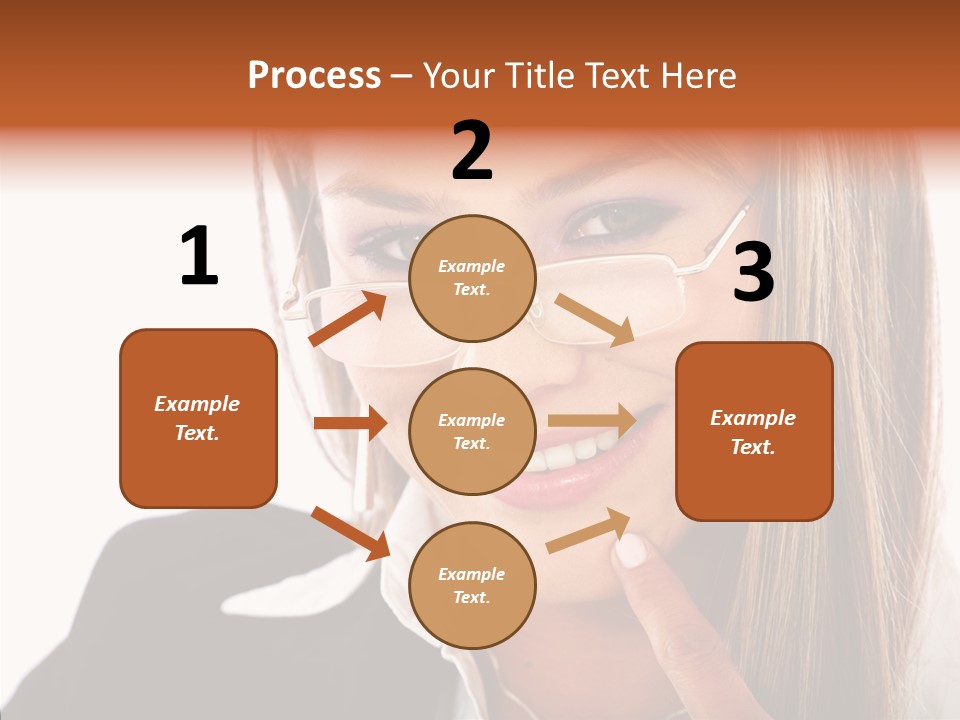 Process – Your Title Text Here

1

Example Text.

2

Example Text.

Example Text.

Example Text.

3

Example Text.